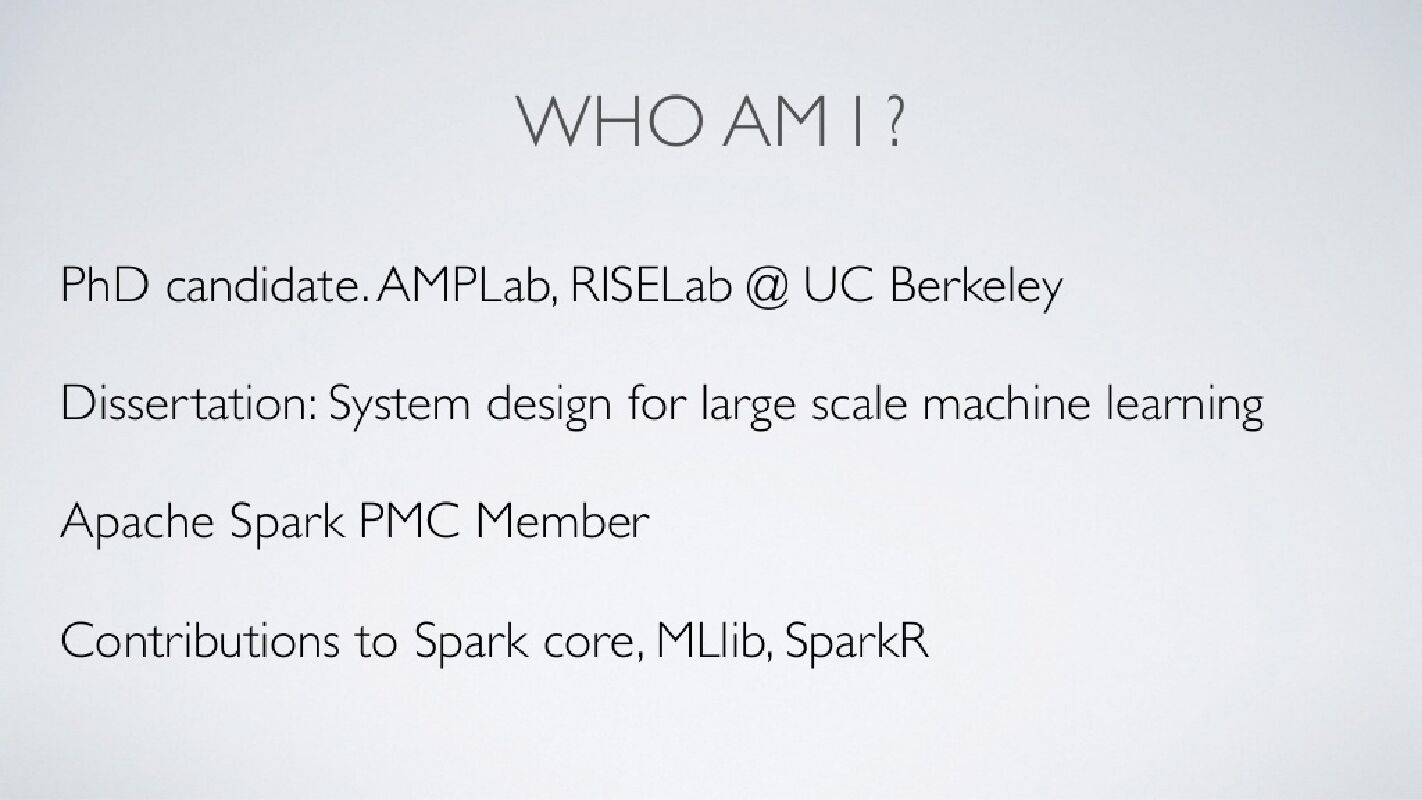 WHO AM I ?

PhD candidate. AMPLab, RISELab @ UC Berkeley

Dissertation: System design for large scale machine learning

Apache Spark PMC Member

Contributions to Spark core, MLlib, SparkR